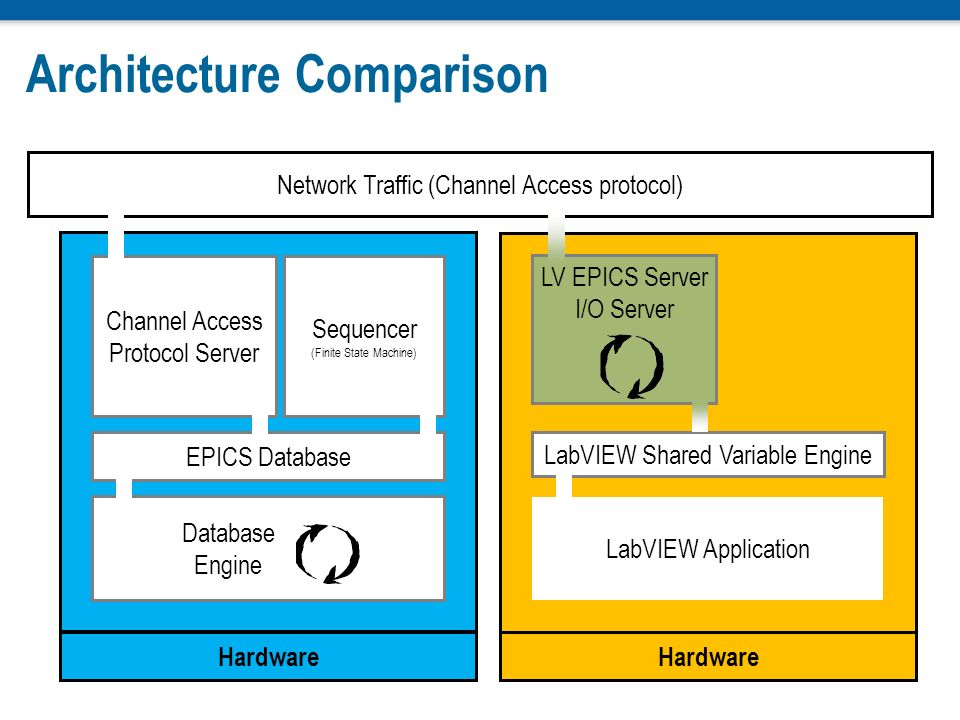 Architecture Comparison

Network Traffic (Channel Access protocol)

Channel Access Protocol Server

Sequencer
(Finite State Machine)

EPICS Database

Database Engine

Hardware

LV EPICS Server I/O Server

LabVIEW Shared Variable Engine

LabVIEW Application

Hardware